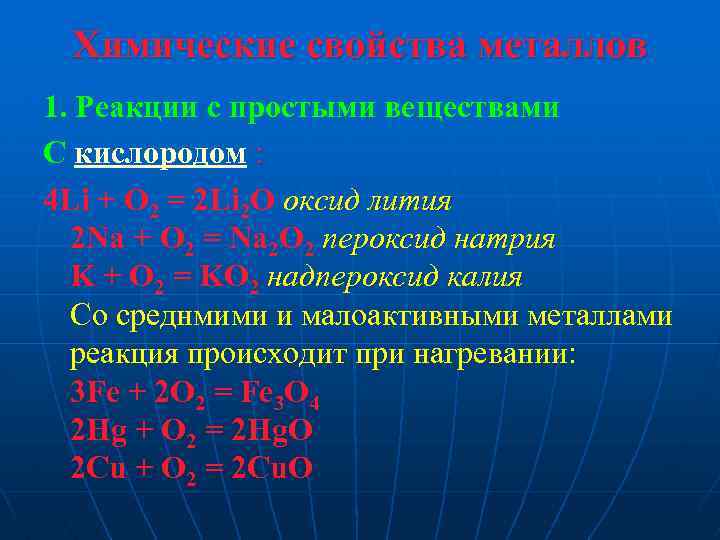 Химические свойства металлов

1. Реакции с простыми веществами

С кислородом :

$4Li + O_2 = 2Li_2O$ оксид лития
$2Na + O_2 = Na_2O_2$ пероксид натрия
$K + O_2 = KO_2$ надпероксид калия
Со среднмими и малоактивными металлами реакция происходит при нагревании:
$3Fe + 2O_2 = Fe_3O_4$
$2Hg + O_2 = 2HgO$
$2Cu + O_2 = 2CuO$